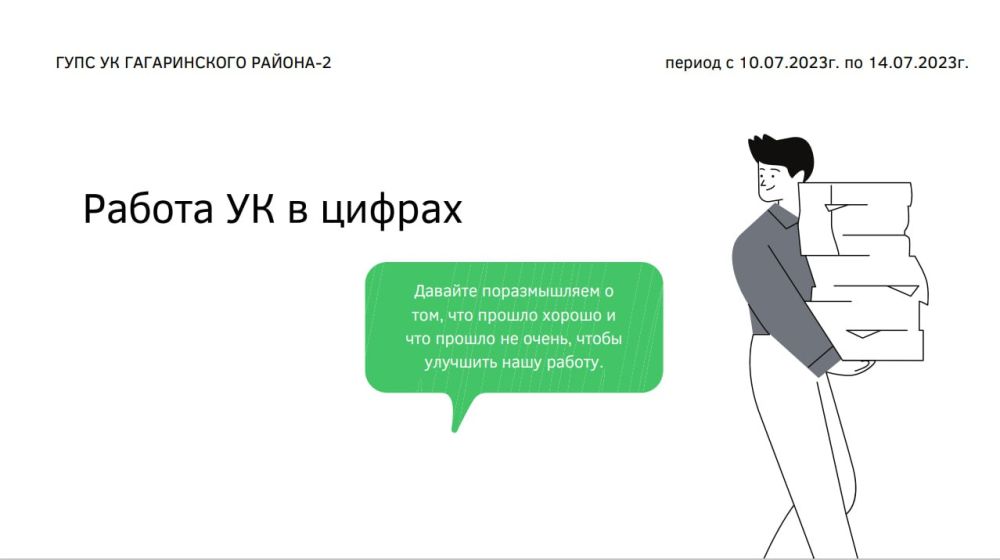 ГУПС УК ГАГАРИНСКОГО РАЙОНА-2

период с 10.07.2023г. по 14.07.2023г.

Работа УК в цифрах

Давайте поразмышляем о том, что прошло хорошо и что прошло не очень, чтобы улучшить нашу работу.